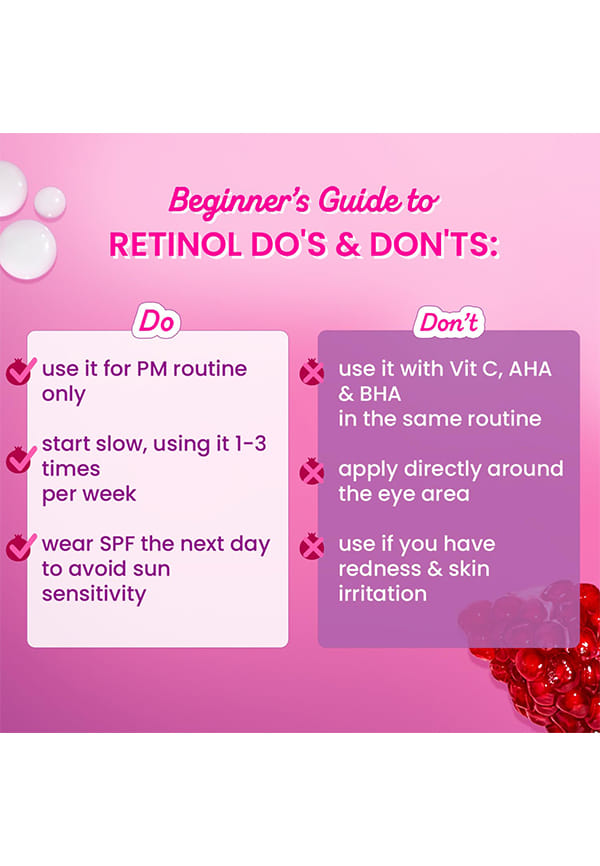 Beginner's Guide to
RETINOL DO'S & DON'TS:

Do

use it for PM routine only

start slow, using it 1-3 times per week

wear SPF the next day to avoid sun sensitivity

Don't

use it with Vit C, AHA & BHA in the same routine

apply directly around the eye area

use if you have redness & skin irritation